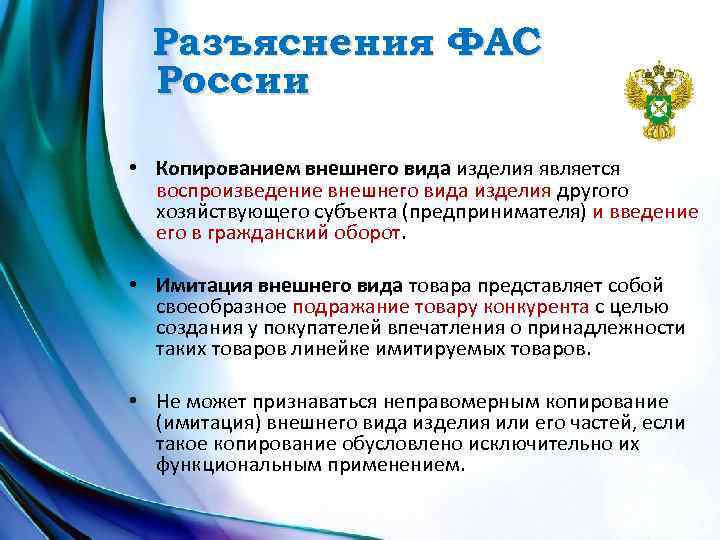 Разъяснения ФАС России

• Копированием внешнего вида изделия является воспроизведение внешнего вида изделия другого хозяйствующего субъекта (предпринимателя) и введение его в гражданский оборот.

• Имитация внешнего вида товара представляет собой своеобразное подражание товару конкурента с целью создания у покупателей впечатления о принадлежности таких товаров линейке имитируемых товаров.

• Не может признаваться неправомерным копирование (имитация) внешнего вида изделия или его частей, если такое копирование обусловлено исключительно их функциональным применением.